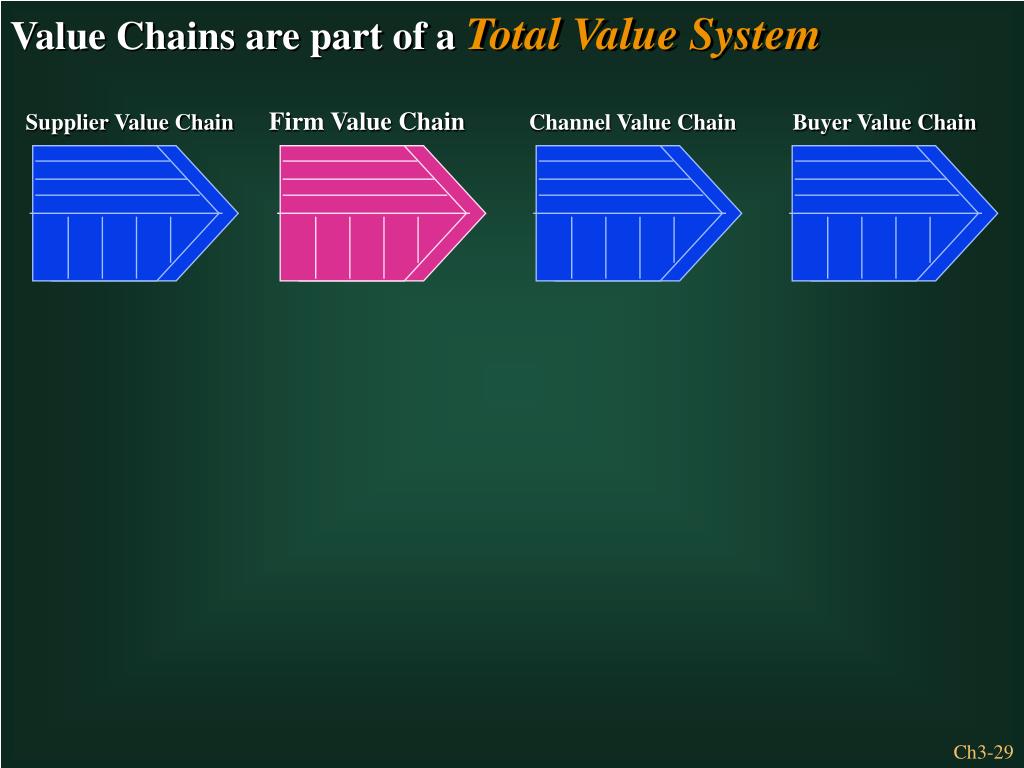 Value Chains are part of a Total Value System

Supplier Value Chain

Firm Value Chain

Channel Value Chain

Buyer Value Chain

Ch3-29